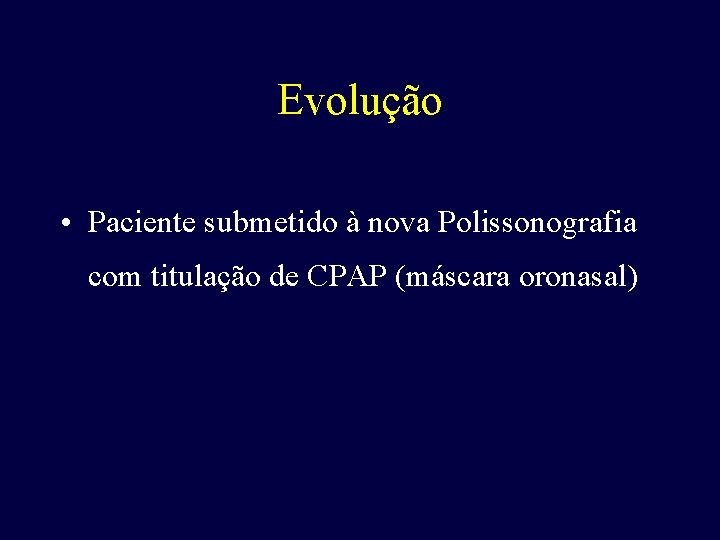 Evolução

• Paciente submetido à nova Polissonografia com titulação de CPAP (máscara oronasal)